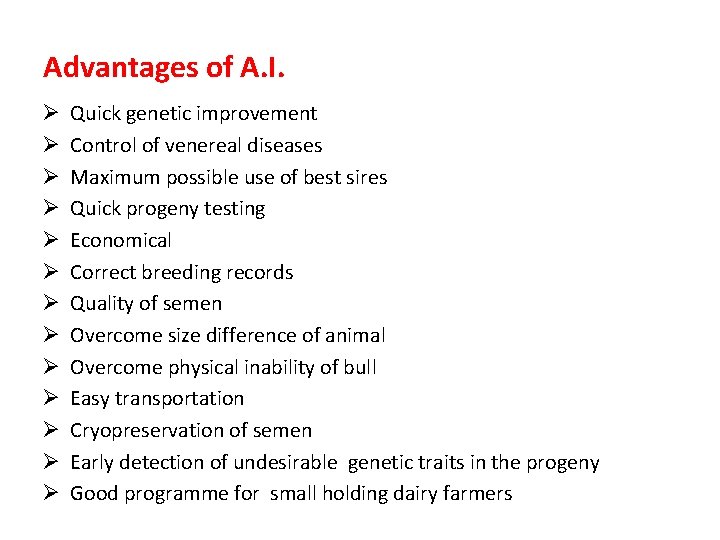 Advantages of A.I.

➢ Quick genetic improvement
➢ Control of venereal diseases
➢ Maximum possible use of best sires
➢ Quick progeny testing
➢ Economical
➢ Correct breeding records
➢ Quality of semen
➢ Overcome size difference of animal
➢ Overcome physical inability of bull
➢ Easy transportation
➢ Cryopreservation of semen
➢ Early detection of undesirable genetic traits in the progeny
➢ Good programme for small holding dairy farmers